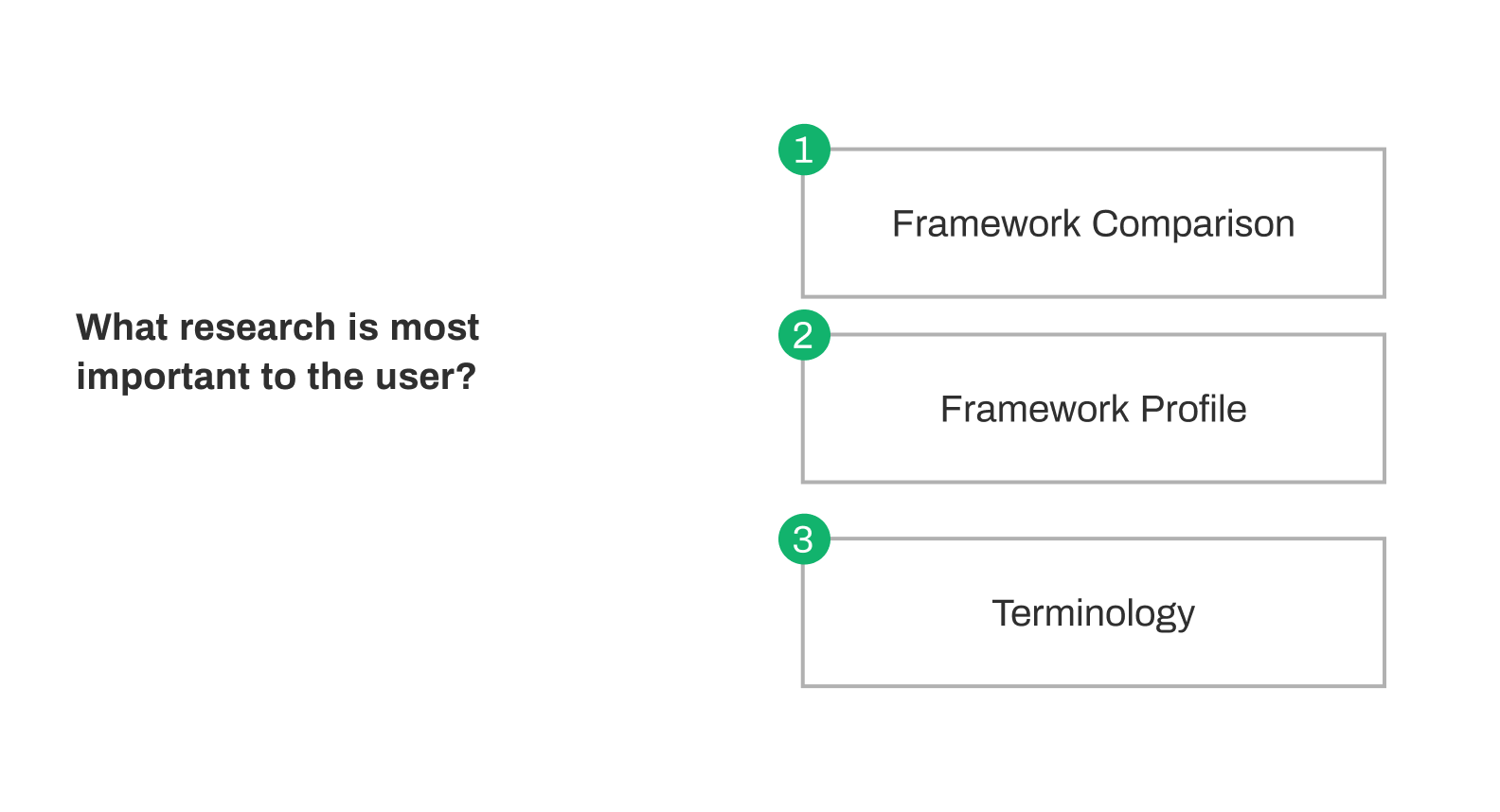 What research is most important to the user?

1
Framework Comparison

2
Framework Profile

3
Terminology